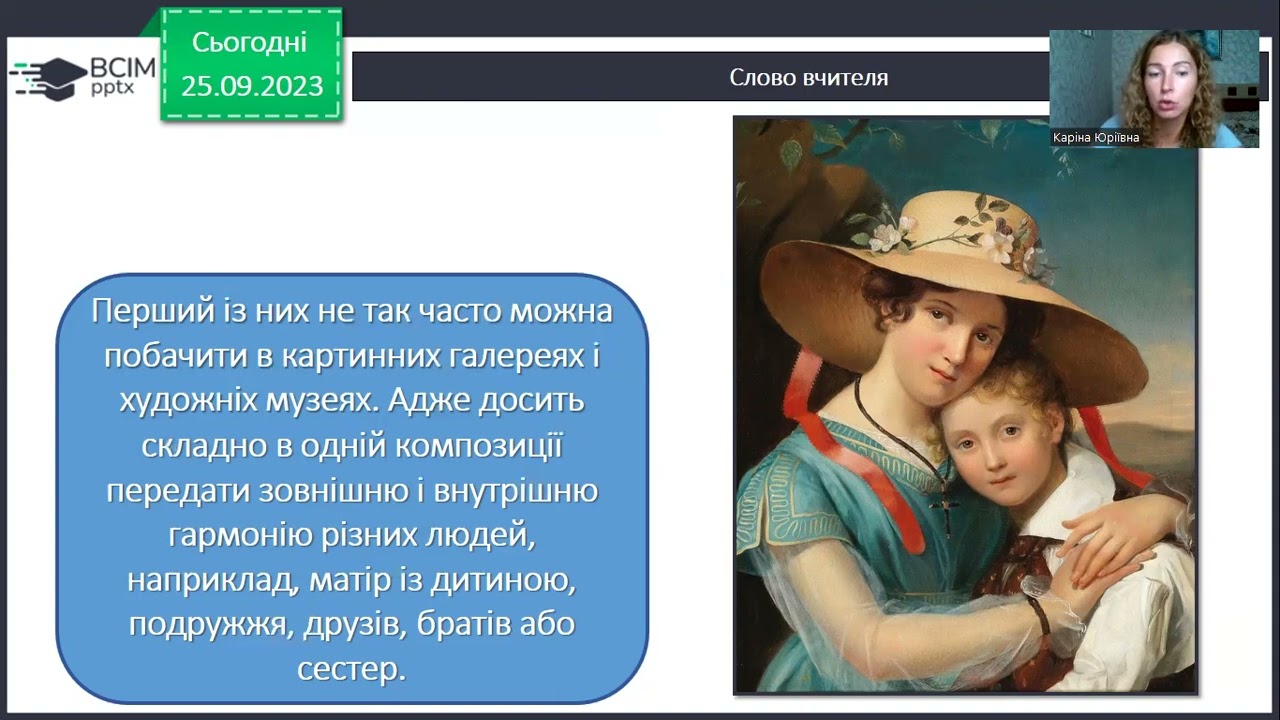 ВСІМ pptx

Сьогодні 25.09.2023

Слово вчителя

Каріна Юріївна

Перший із них не так часто можна побачити в картинних галереях і художніх музеях. Адже досить складно в одній композиції передати зовнішню і внутрішню гармонію різних людей, наприклад, матір із дитиною, подружжя, друзів, братів або сестер.